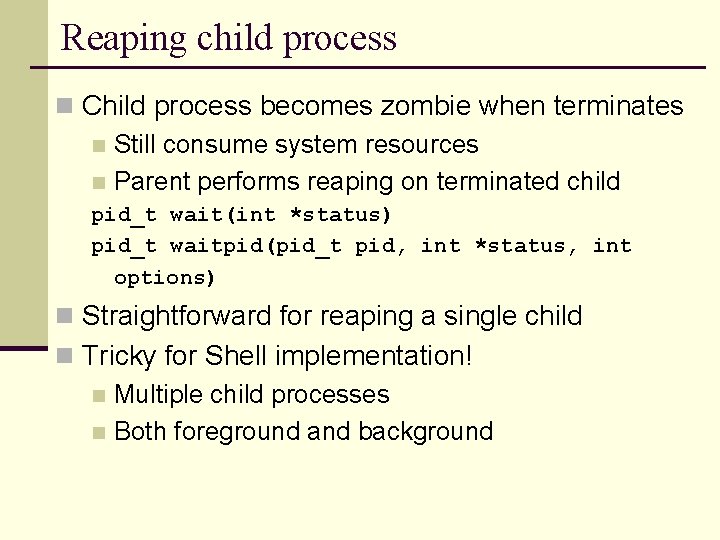 Reaping child process

Child process becomes zombie when terminates

Still consume system resources

Parent performs reaping on terminated child

pid_t wait(int *status)

pid_t waitpid(pid_t pid, int *status, int options)

Straightforward for reaping a single child

Tricky for Shell implementation!

Multiple child processes

Both foreground and background